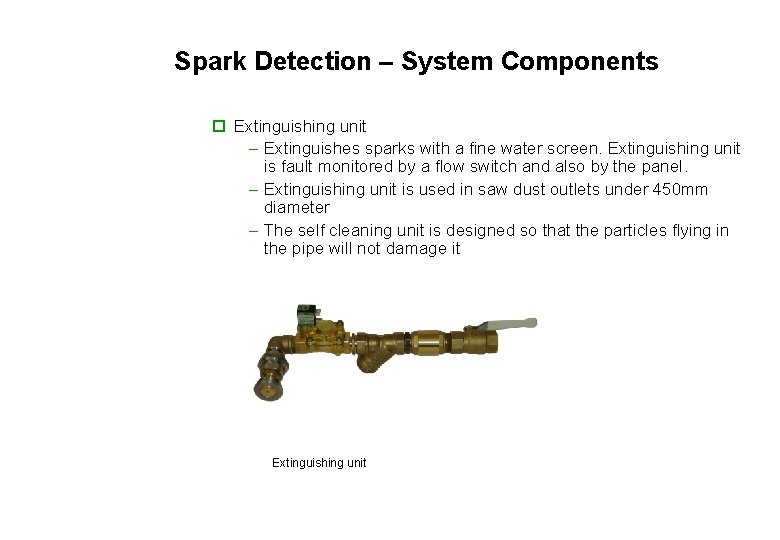 Spark Detection – System Components

Extinguishing unit

– Extinguishes sparks with a fine water screen. Extinguishing unit is fault monitored by a flow switch and also by the panel.

– Extinguishing unit is used in saw dust outlets under 450mm diameter

– The self cleaning unit is designed so that the particles flying in the pipe will not damage it

Extinguishing unit